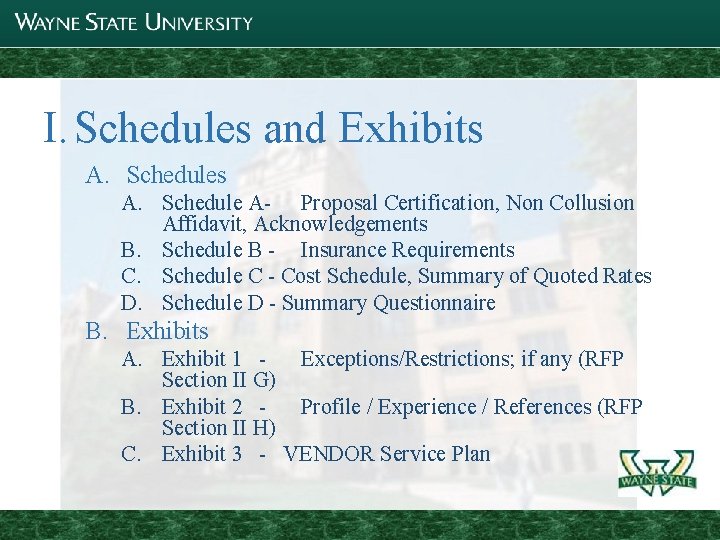 WAYNE STATE UNIVERSITY

I. Schedules and Exhibits

A. Schedules

A. Schedule A- Proposal Certification, Non Collusion Affidavit, Acknowledgements

B. Schedule B - Insurance Requirements

C. Schedule C - Cost Schedule, Summary of Quoted Rates

D. Schedule D - Summary Questionnaire

B. Exhibits

A. Exhibit 1 - Exceptions/Restrictions; if any (RFP Section II G)

B. Exhibit 2 - Profile / Experience / References (RFP Section II H)

C. Exhibit 3 - VENDOR Service Plan

WAYNE STATE